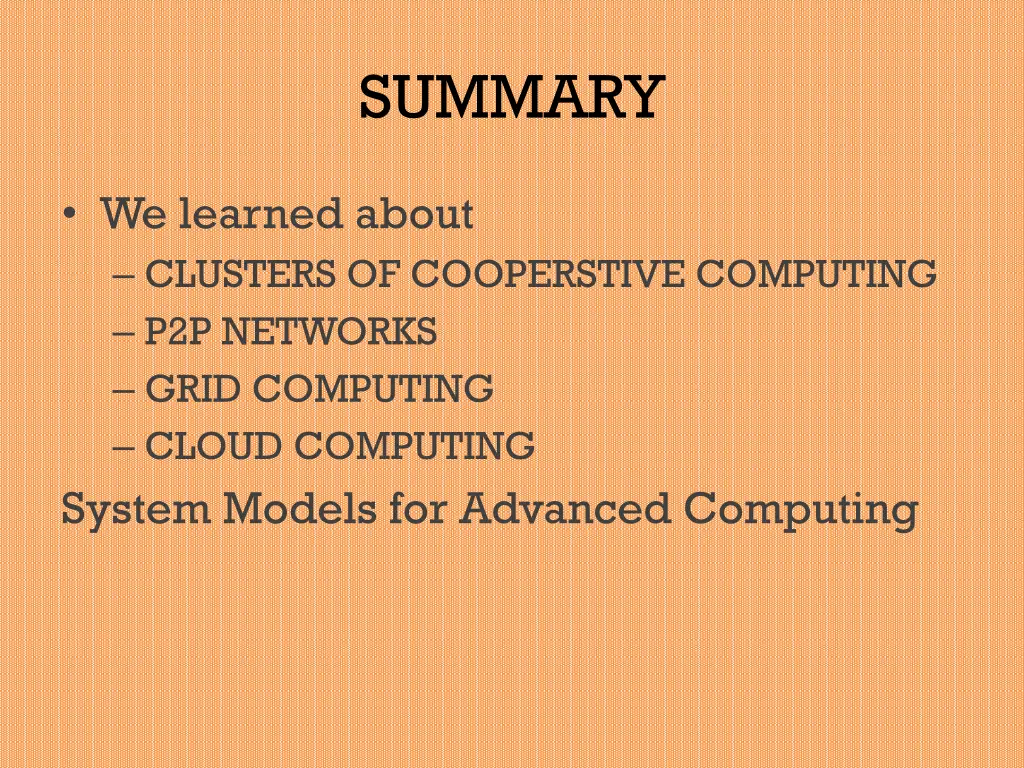 SUMMARY

• We learned about
– CLUSTERS OF COOPERSTIVE COMPUTING
– P2P NETWORKS
– GRID COMPUTING
– CLOUD COMPUTING

System Models for Advanced Computing